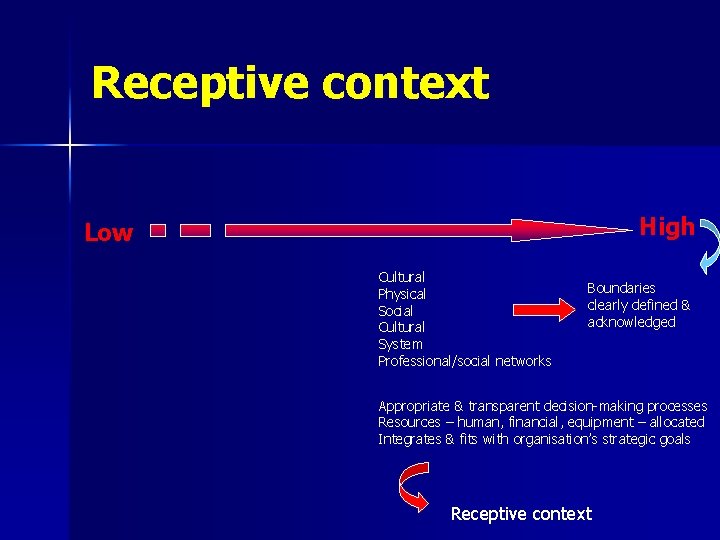 Receptive context

Low

High

Cultural
Physical
Social
Cultural
System
Professional/social networks

Boundaries clearly defined & acknowledged

Appropriate & transparent decision-making processes
Resources – human, financial, equipment – allocated
Integrates & fits with organisation's strategic goals

Receptive context